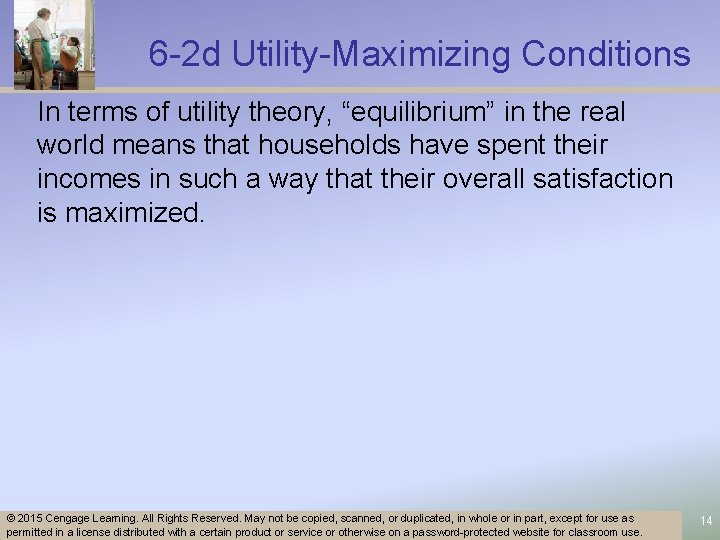 6-2d Utility-Maximizing Conditions

In terms of utility theory, “equilibrium” in the real world means that households have spent their incomes in such a way that their overall satisfaction is maximized.

© 2015 Cengage Learning. All Rights Reserved. May not be copied, scanned, or duplicated, in whole or in part, except for use as permitted in a license distributed with a certain product or service or otherwise on a password-protected website for classroom use.

14